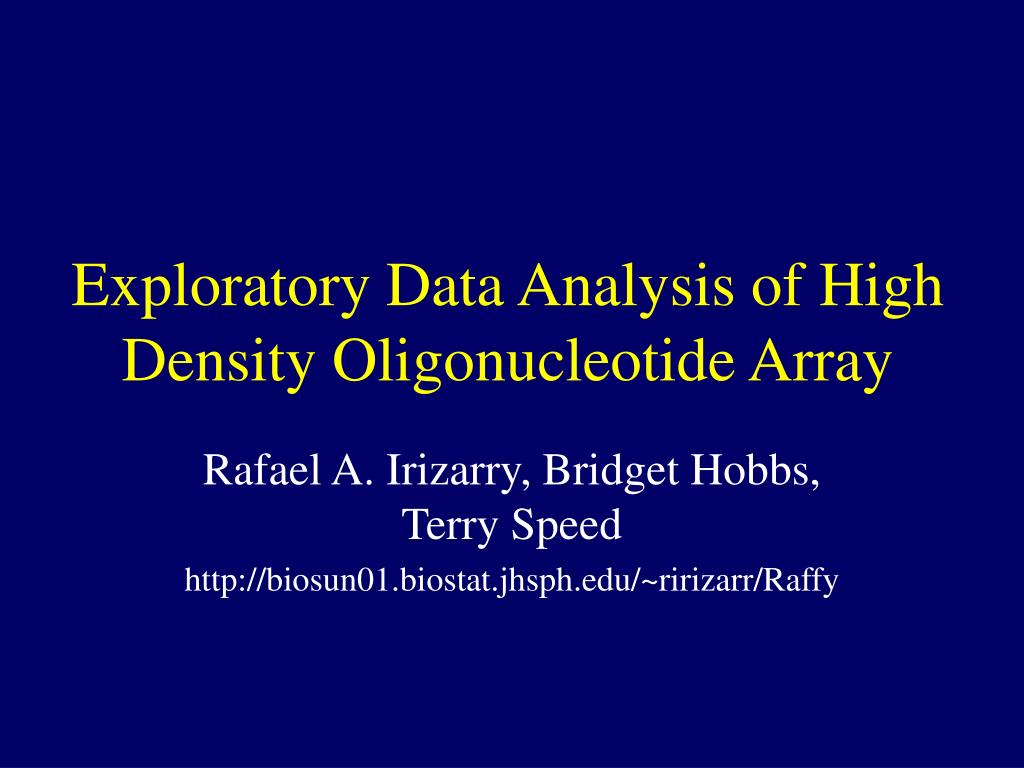 Exploratory Data Analysis of High Density Oligonucleotide Array

Rafael A. Irizarry, Bridget Hobbs, Terry Speed

http://biosun01.biostat.jhsph.edu/~ririzarr/Raffy